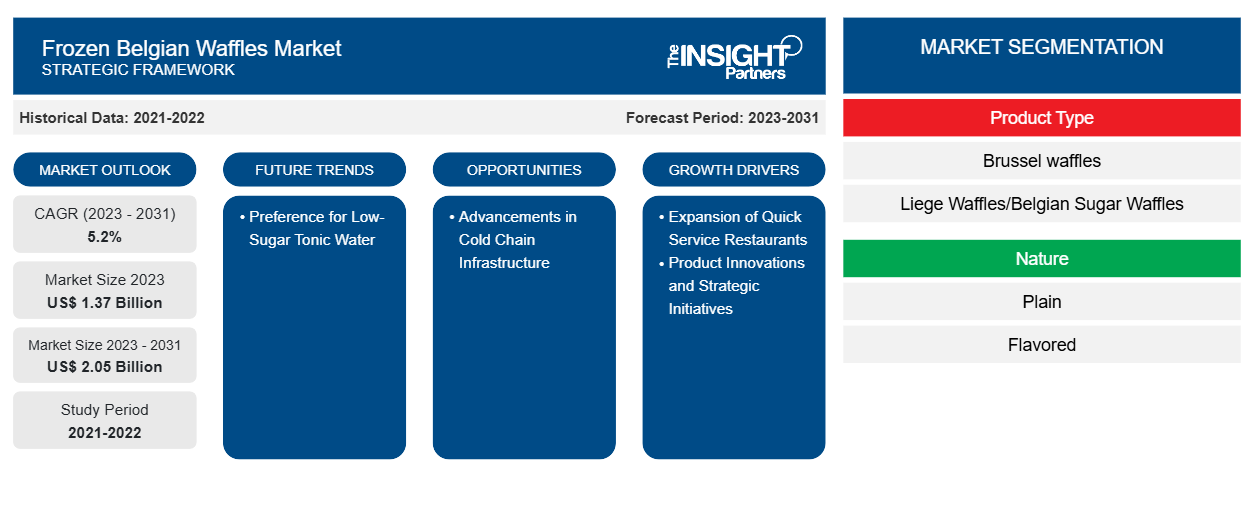 Frozen Belgian Waffles Market
STRATEGIC FRAMEWORK

The INSIGHT Partners

Historical Data: 2021-2022

Forecast Period: 2023-2031

MARKET OUTLOOK

CAGR (2023 - 2031)
5.2%

Market Size 2023
US$ 1.37 Billion

Market Size 2023 - 2031
US$ 2.05 Billion

Study Period
2021-2022

FUTURE TRENDS

• Preference for Low-Sugar Tonic Water

OPPORTUNITIES

• Advancements in Cold Chain Infrastructure

GROWTH DRIVERS

• Expansion of Quick Service Restaurants
• Product Innovations and Strategic Initiatives

MARKET SEGMENTATION

Product Type

Brussel waffles

Liege Waffles/Belgian Sugar Waffles

Nature

Plain

Flavored